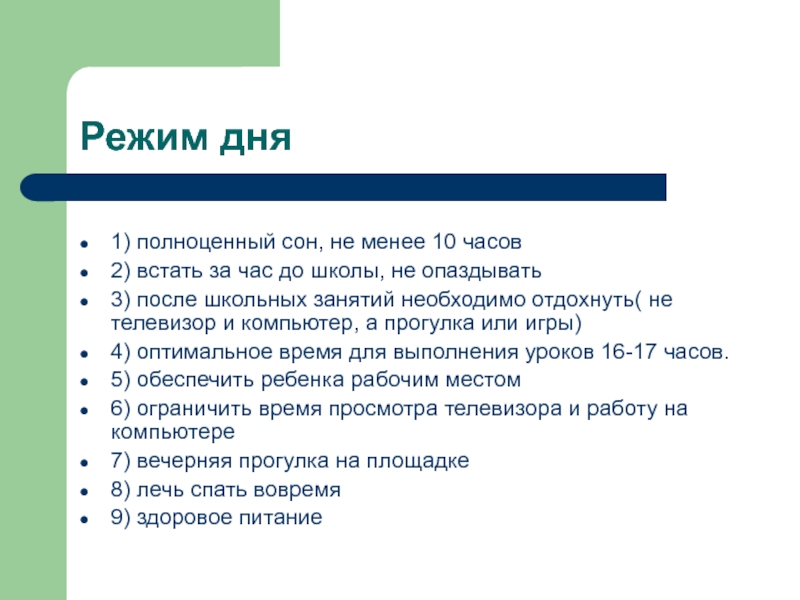 Режим дня

- 1) полноценный сон, не менее 10 часов
- 2) встать за час до школы, не опаздывать
- 3) после школьных занятий необходимо отдохнуть( не телевизор и компьютер, а прогулка или игры)
- 4) оптимальное время для выполнения уроков 16-17 часов.
- 5) обеспечить ребенка рабочим местом
- 6) ограничить время просмотра телевизора и работу на компьютере
- 7) вечерняя прогулка на площадке
- 8) лечь спать вовремя
- 9) здоровое питание